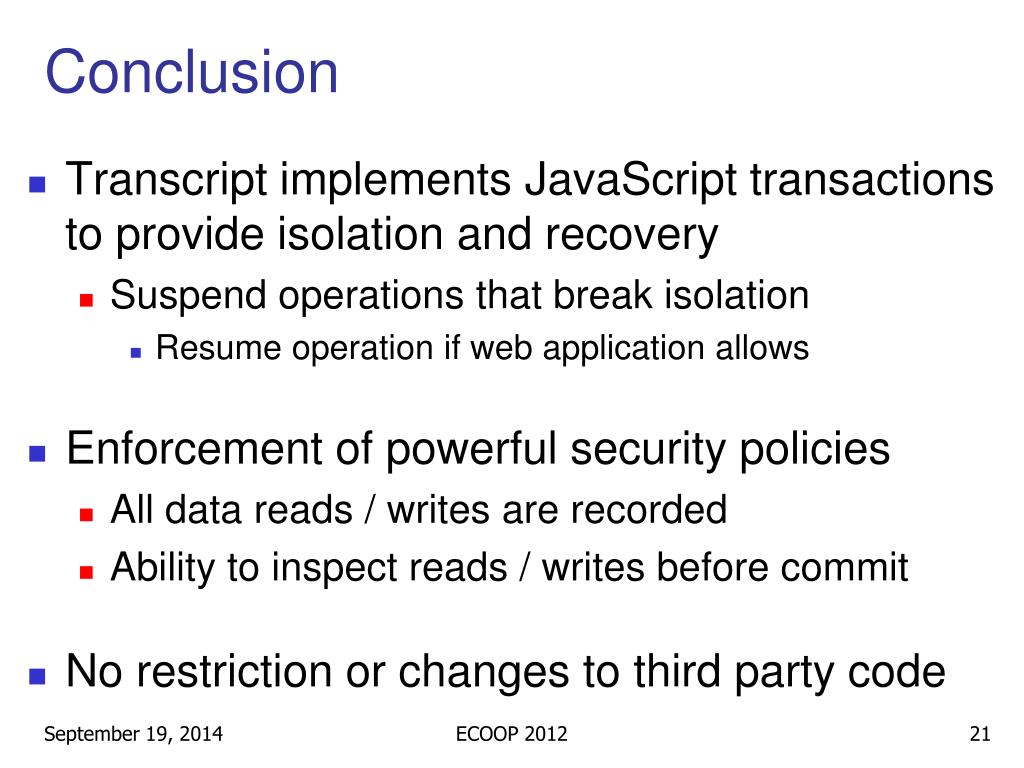 Conclusion

Transcript implements JavaScript transactions to provide isolation and recovery

Suspend operations that break isolation

Resume operation if web application allows

Enforcement of powerful security policies

All data reads / writes are recorded

Ability to inspect reads / writes before commit

No restriction or changes to third party code

September 19, 2014

ECOOP 2012

21